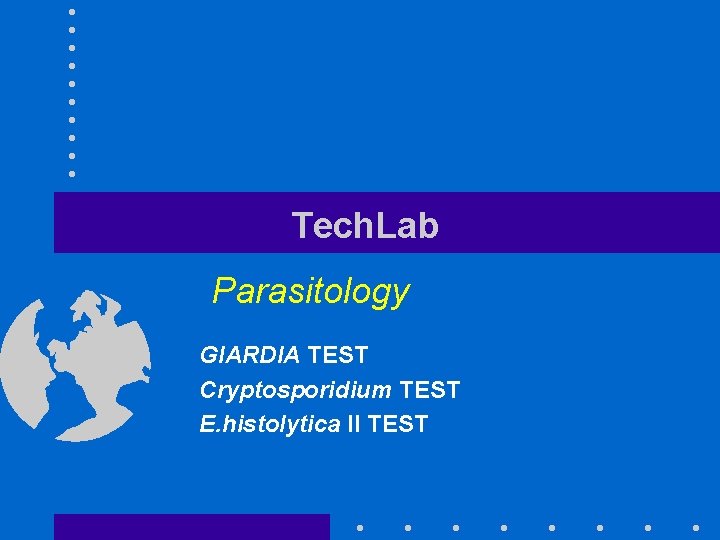 TechLab

Parasitology

GIARDIA TEST
Cryptosporidium TEST
E.histolytica II TEST